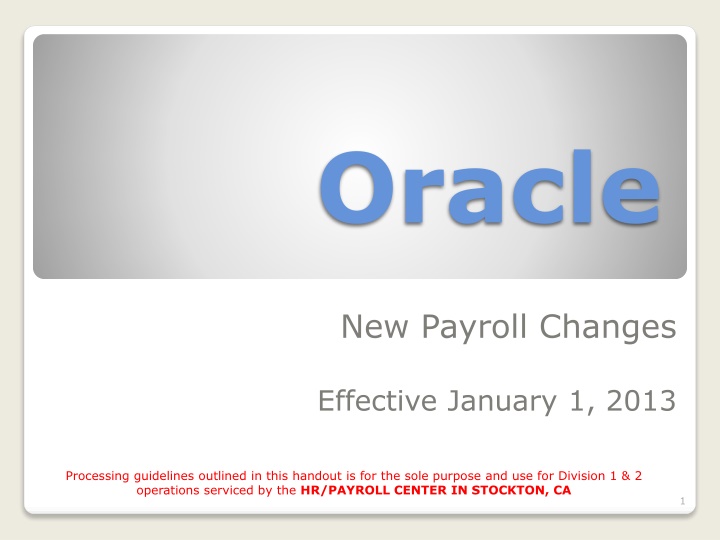 Oracle

New Payroll Changes

Effective January 1, 2013

Processing guidelines outlined in this handout is for the sole purpose and use for Division 1 & 2 operations serviced by the HR/PAYROLL CENTER IN STOCKTON, CA

1